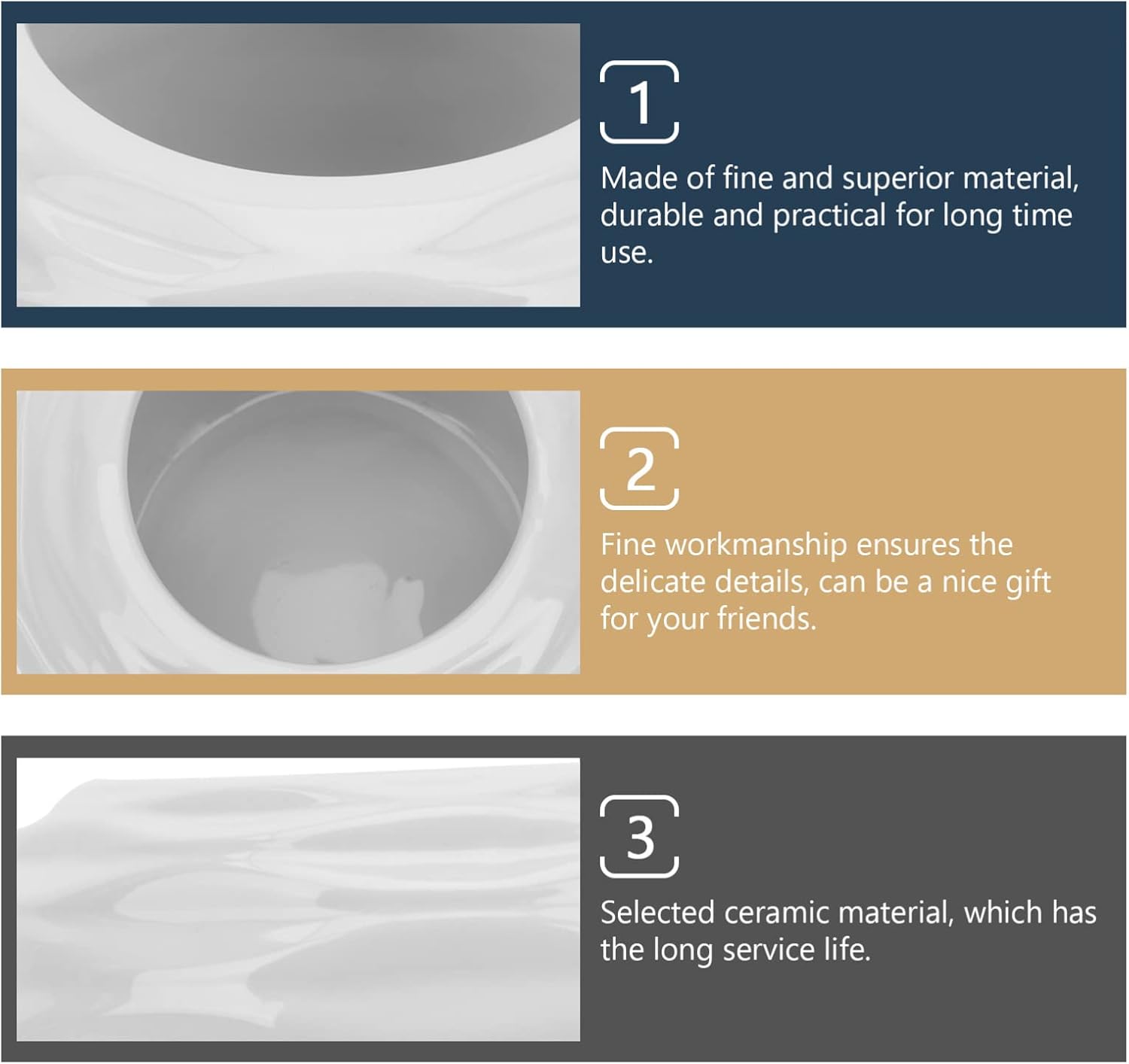 1

Made of fine and superior material, durable and practical for long time use.

2

Fine workmanship ensures the delicate details, can be a nice gift for your friends.

3

Selected ceramic material, which has the long service life.